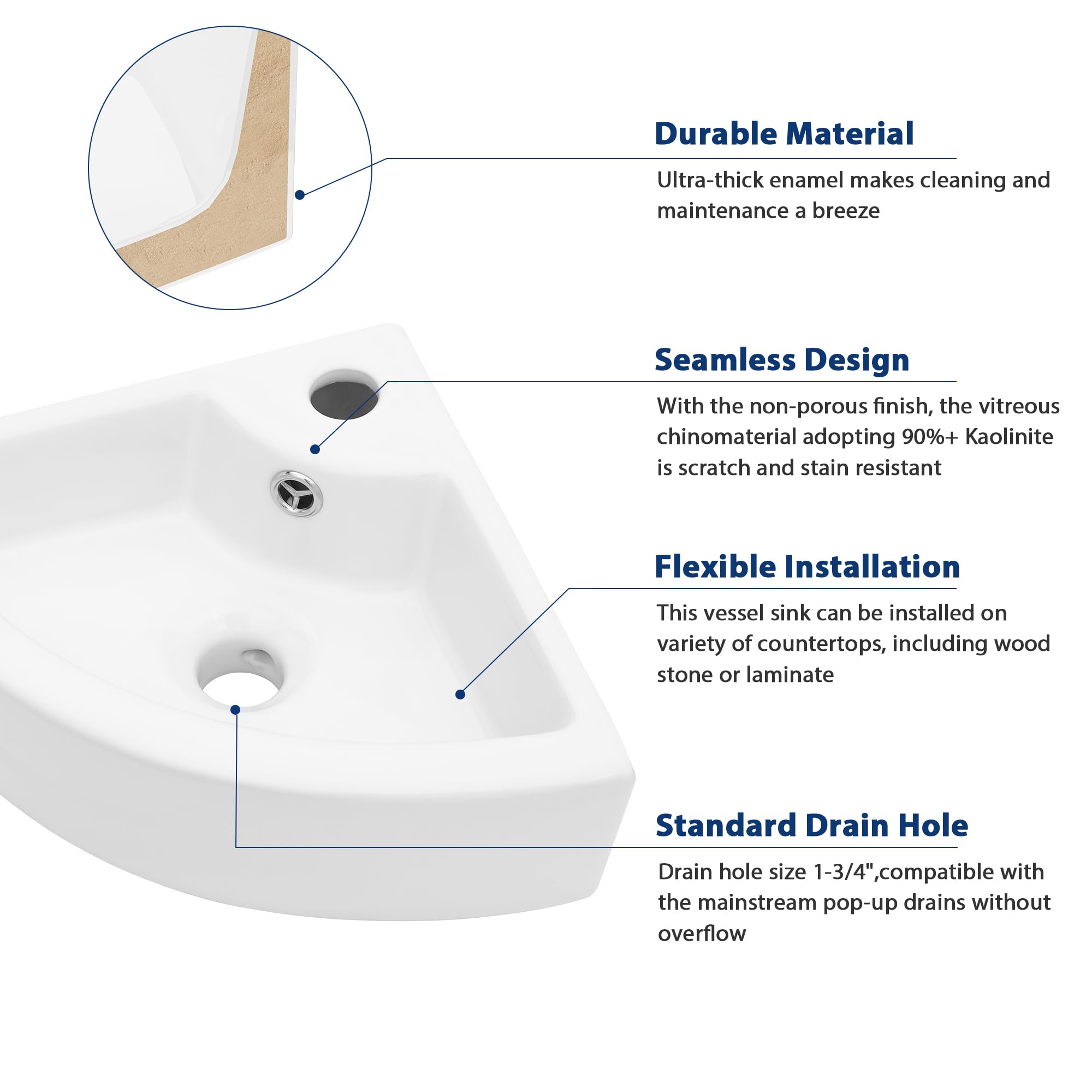 Durable Material

Ultra-thick enamel makes cleaning and maintenance a breeze

Seamless Design

With the non-porous finish, the vitreous chinomaterial adopting 90%+ Kaolinite is scratch and stain resistant

Flexible Installation

This vessel sink can be installed on variety of countertops, including wood stone or laminate

Standard Drain Hole

Drain hole size 1-3/4",compatible with the mainstream pop-up drains without overflow